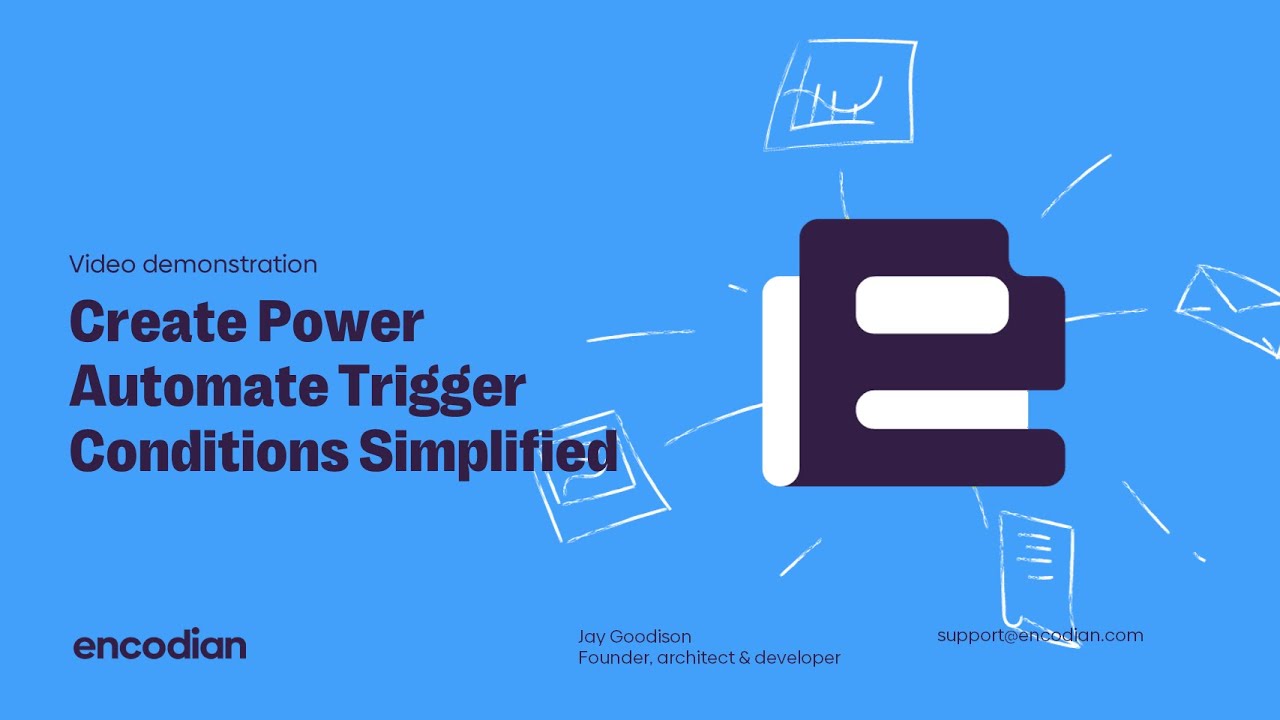 Video demonstration

Create Power Automate Trigger Conditions Simplified

encodian

Jay Goodison
Founder, architect & developer

support@encodian.com